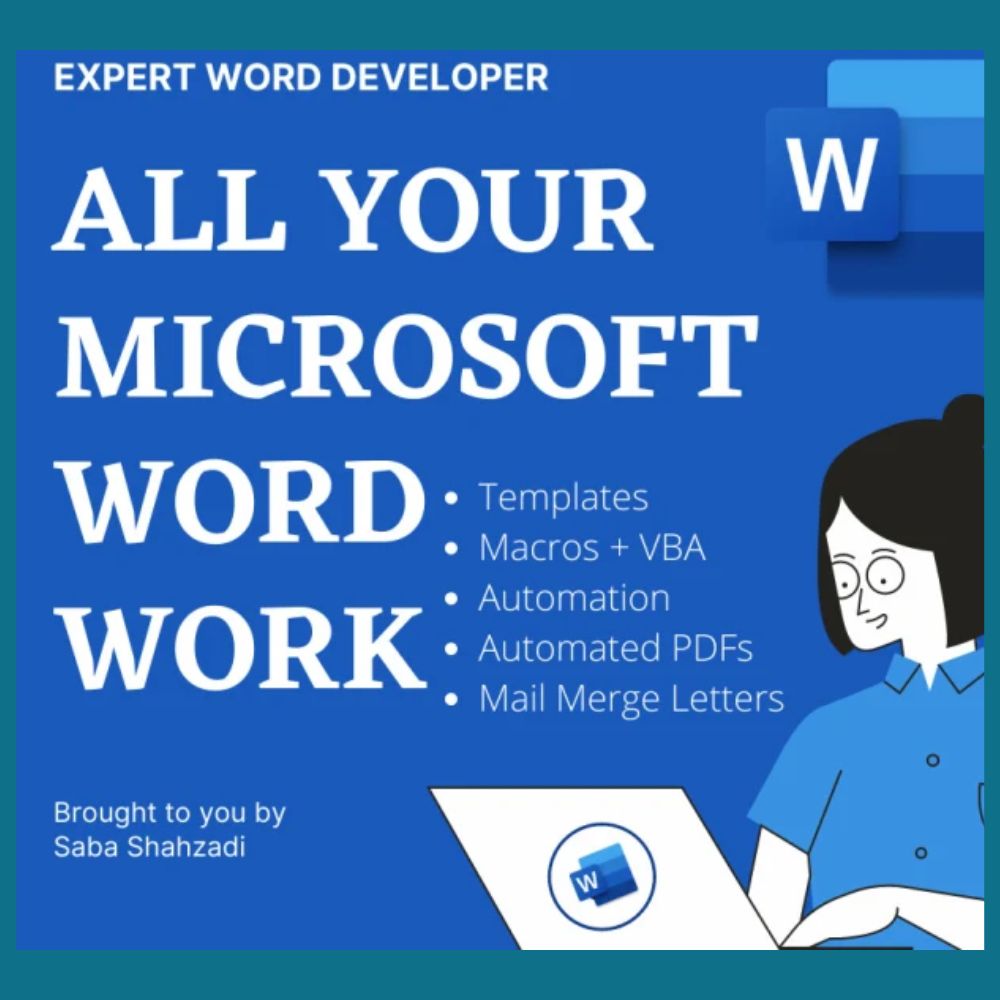 EXPERT WORD DEVELOPER

W

ALL YOUR MICROSOFT WORD WORK

• Templates
• Macros + VBA
• Automation
• Automated PDFs
• Mail Merge Letters

Brought to you by
Saba Shahzadi

W